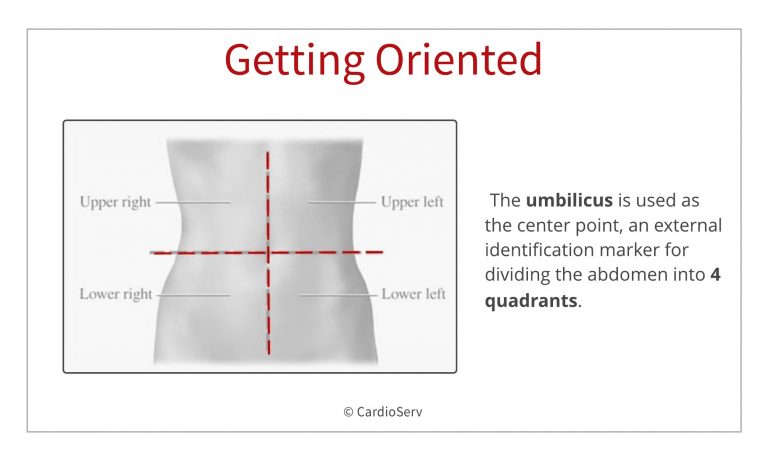 Getting Oriented

Upper right

Upper left

Lower right

Lower left

The umbilicus is used as the center point, an external identification marker for dividing the abdomen into 4 quadrants.

© CardioServ